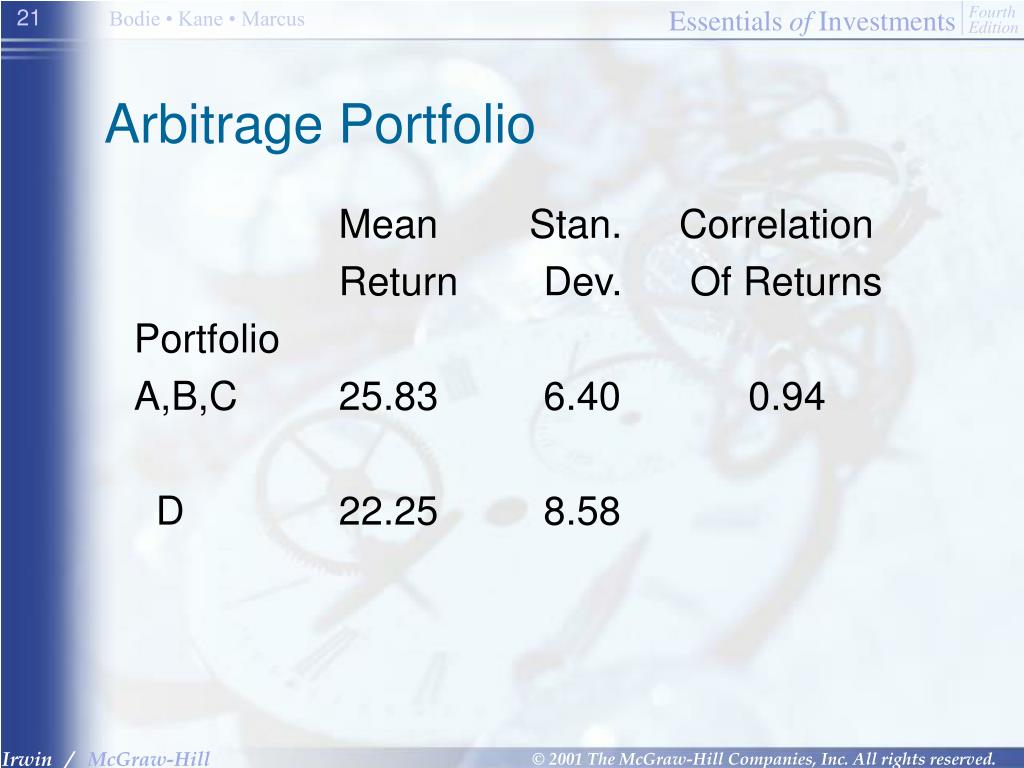 21

Bodie • Kane • Marcus

Essentials of Investments Fourth Edition

Arbitrage Portfolio

| | Mean Return | Stan. Dev. | Correlation Of Returns |
|---|---|---|---|
| Portfolio | | | |
| A,B,C | 25.83 | 6.40 | 0.94 |
| D | 22.25 | 8.58 | |

Irwin / McGraw-Hill

© 2001 The McGraw-Hill Companies, Inc. All rights reserved.